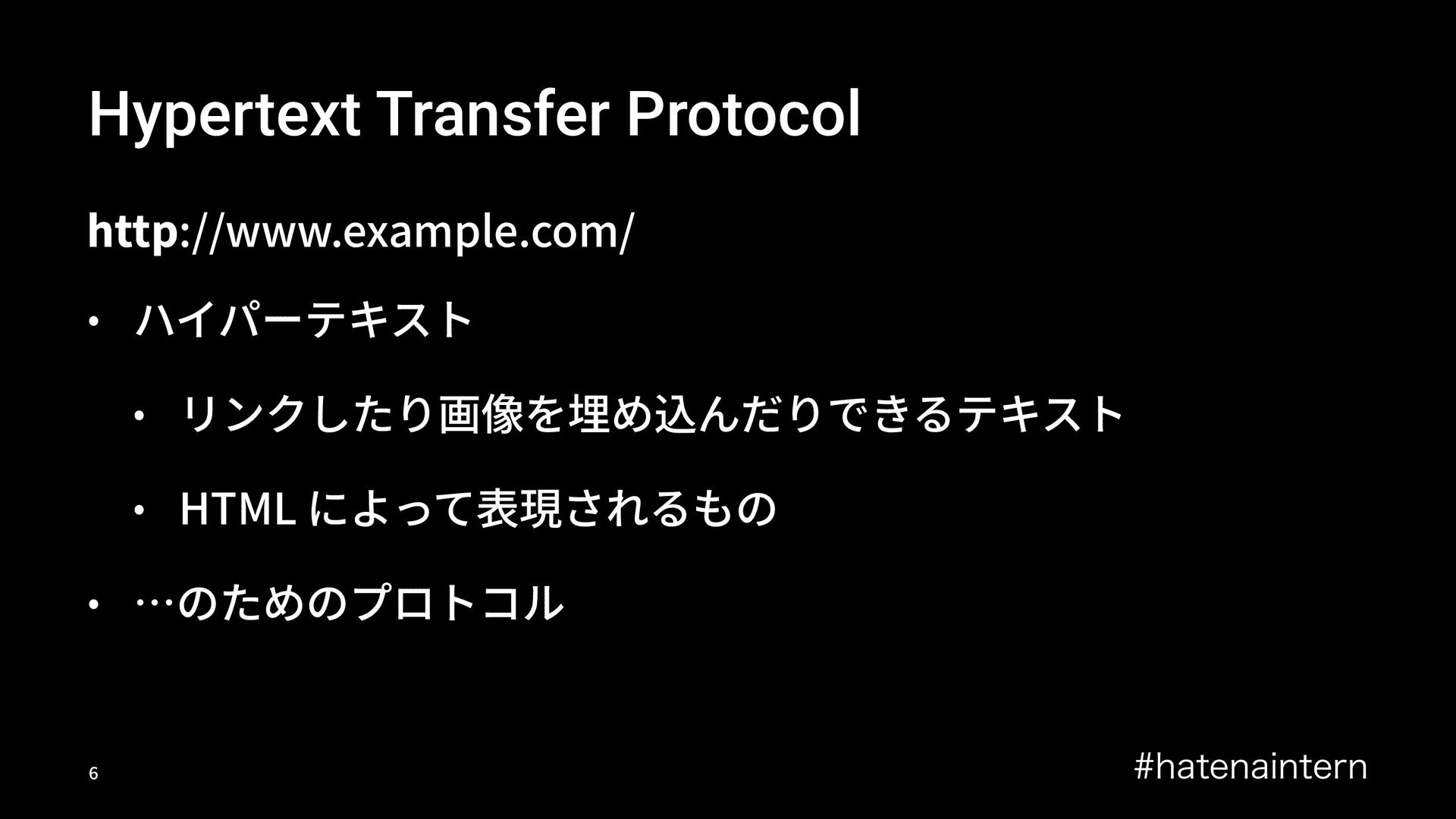 Hypertext Transfer Protocol

http://www.example.com/

• ハイパーテキスト

• リンクしたり画像を埋め込んだりできるテキスト

• HTML によって表現されるもの

• …のためのプロトコル

6

#hatenaintern